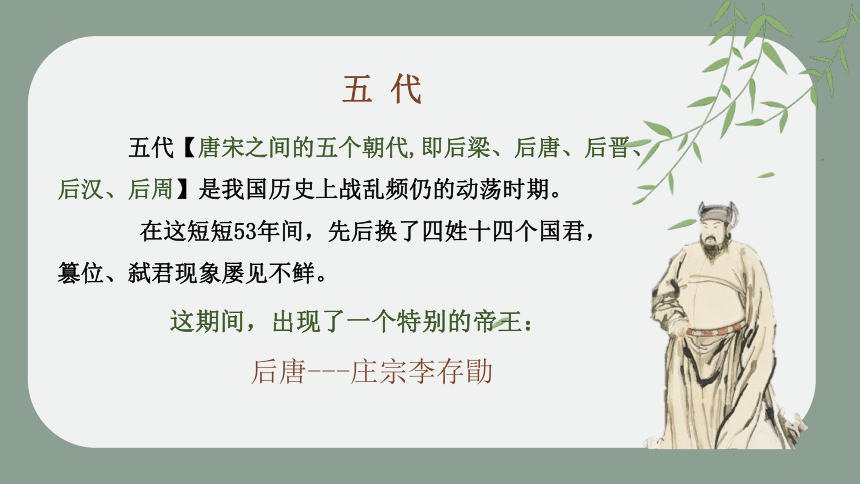 五 代

五代【唐宋之间的五个朝代,即后梁、后唐、后晋、后汉、后周】是我国历史上战乱频仍的动荡时期。

在这短短53年间，先后换了四姓十四个国君，篡位、弑君现象屡见不鲜。

这期间，出现了一个特别的帝王：

后唐---庄宗李存勖